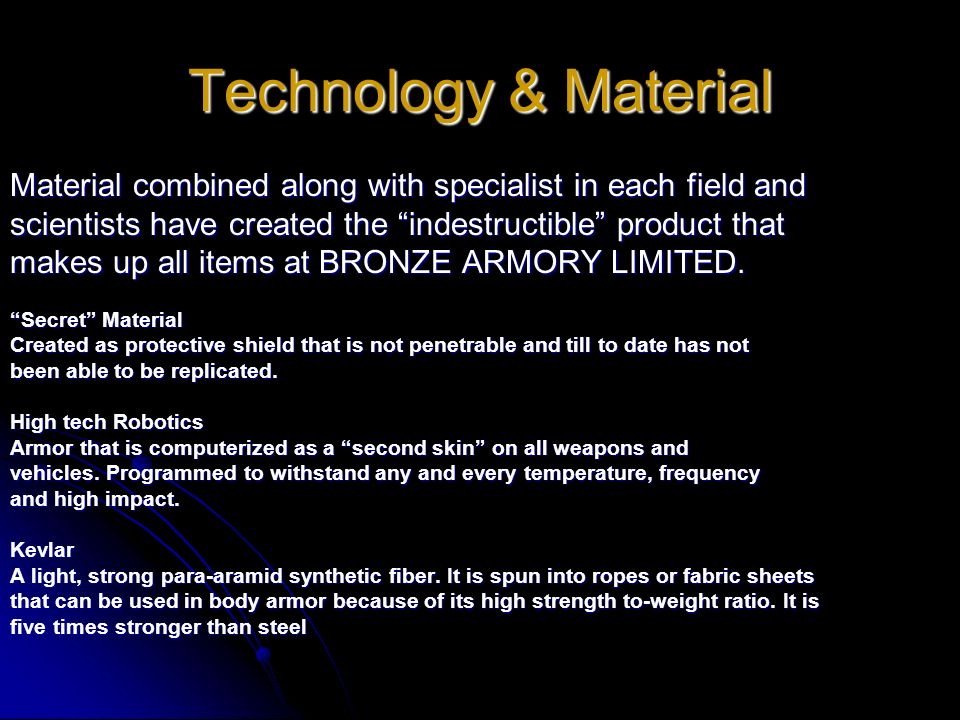 Technology & Material

Material combined along with specialist in each field and scientists have created the “indestructible” product that makes up all items at BRONZE ARMORY LIMITED.

“Secret” Material
Created as protective shield that is not penetrable and till to date has not been able to be replicated.

High tech Robotics
Armor that is computerized as a “second skin” on all weapons and vehicles. Programmed to withstand any and every temperature, frequency and high impact.

Kevlar
A light, strong para-aramid synthetic fiber. It is spun into ropes or fabric sheets that can be used in body armor because of its high strength to-weight ratio. It is five times stronger than steel